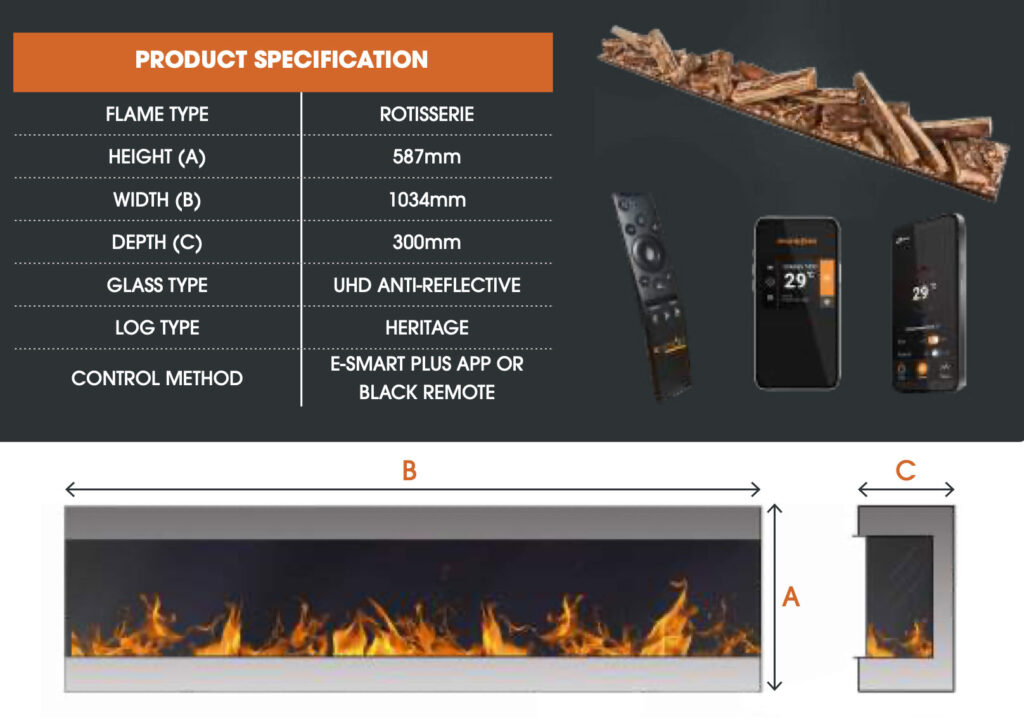 PRODUCT SPECIFICATION

| FLAME TYPE | ROTISSERIE |
|---|---|
| HEIGHT (A) | 587mm |
| WIDTH (B) | 1034mm |
| DEPTH (C) | 300mm |
| GLASS TYPE | UHD ANTI-REFLECTIVE |
| LOG TYPE | HERITAGE |
| CONTROL METHOD | E-SMART PLUS APP OR BLACK REMOTE |

29
29

B

C

A